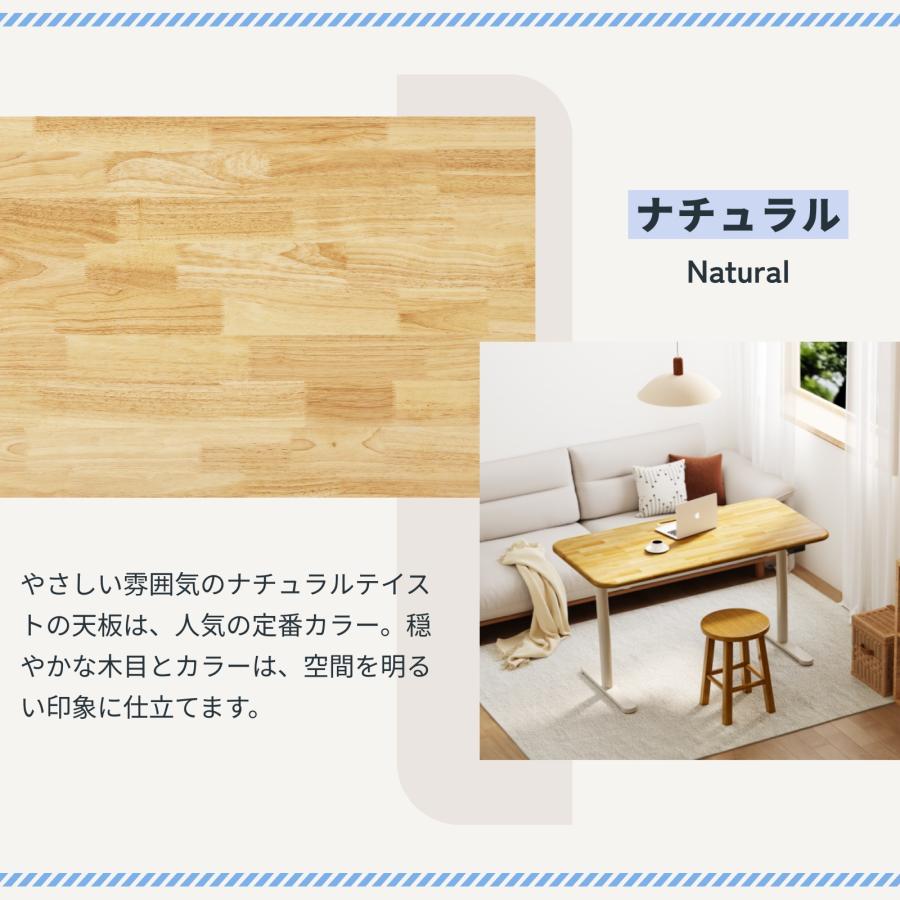 ナチュラル

Natural

やさしい雰囲気のナチュラルテイストの天板は、人気の定番カラー。穏やかな木目とカラーは、空間を明るい印象に仕立てます。